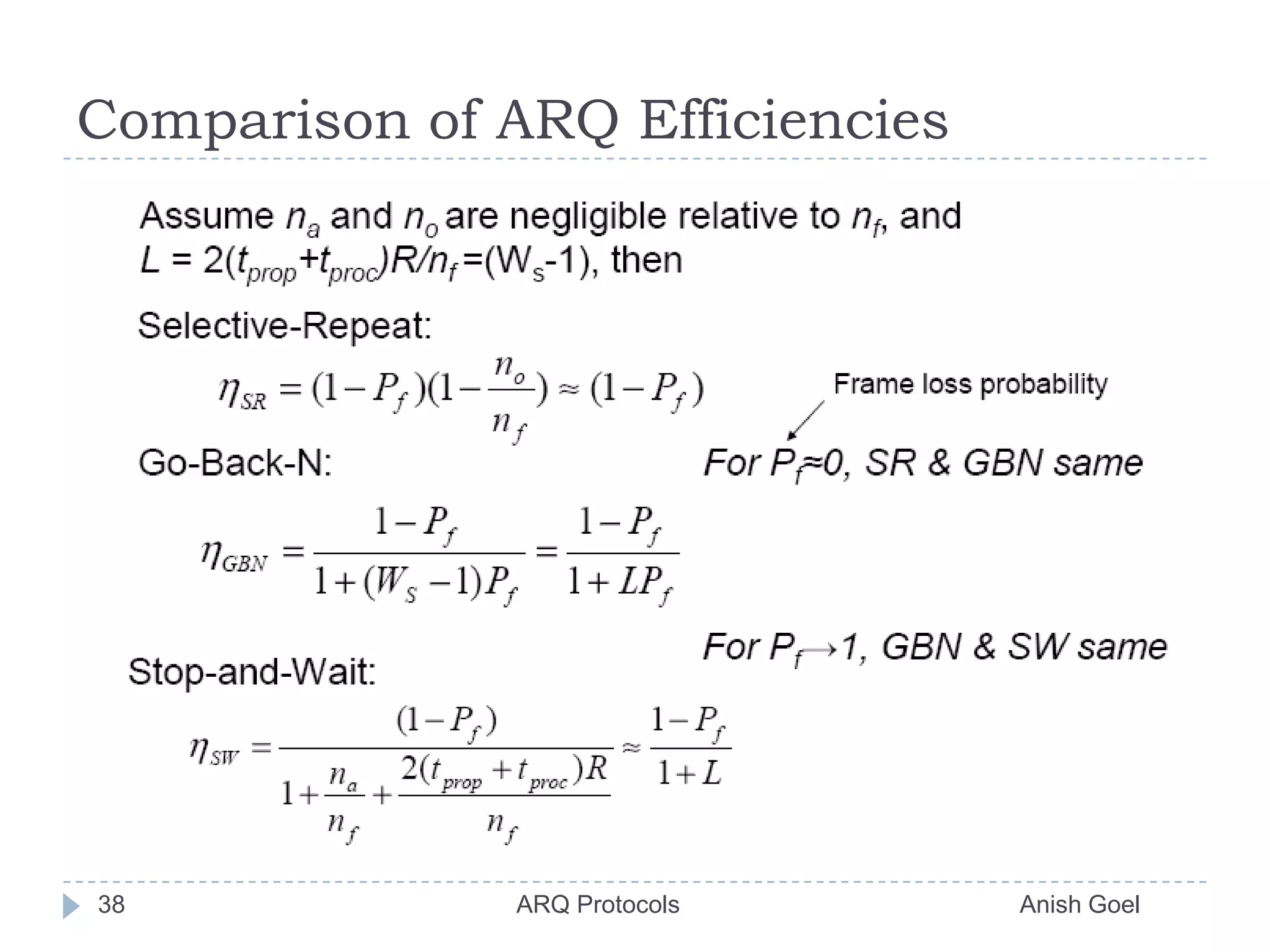 Comparison of ARQ Efficiencies

Assume $n_a$ and $n_o$ are negligible relative to $n_f$, and $L = 2(t_{prop}+t_{proc})R/n_f = (W_s-1)$, then

Selective-Repeat:

$\eta_{SR} = (1-P_f)(1-\frac{n_o}{n_f}) \approx (1-P_f)$

Frame loss probability

Go-Back-N:

For $P_f \approx 0$, SR & GBN same

$\eta_{GBN} = \frac{1-P_f}{1+(W_S-1)P_f} = \frac{1-P_f}{1+LP_f}$

For $P_f \rightarrow 1$, GBN & SW same

Stop-and-Wait:

$\eta_{SW} = \frac{(1-P_f)}{1+\frac{n_a}{n_f}+\frac{2(t_{prop}+t_{proc})R}{n_f}} \approx \frac{1-P_f}{1+L}$

38

ARQ Protocols

Anish Goel